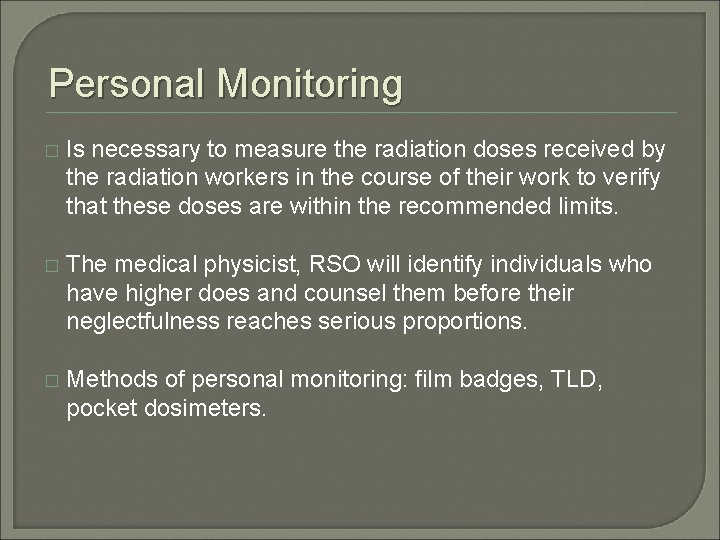 Personal Monitoring

□ Is necessary to measure the radiation doses received by the radiation workers in the course of their work to verify that these doses are within the recommended limits.

□ The medical physicist, RSO will identify individuals who have higher does and counsel them before their neglectfulness reaches serious proportions.

□ Methods of personal monitoring: film badges, TLD, pocket dosimeters.